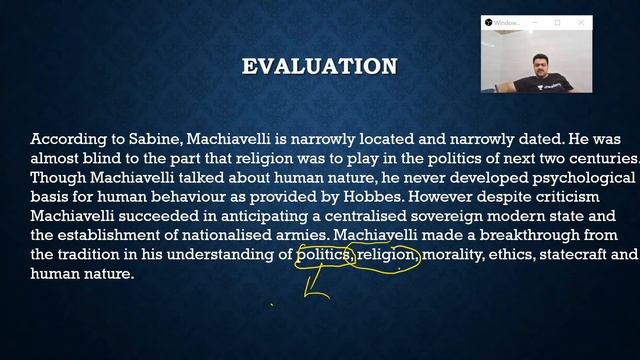 Window...

EVALUATION

According to Sabine, Machiavelli is narrowly located and narrowly dated. He was almost blind to the part that religion was to play in the politics of next two centuries. Though Machiavelli talked about human nature, he never developed psychological basis for human behaviour as provided by Hobbes. However despite criticism Machiavelli succeeded in anticipating a centralised sovereign modern state and the establishment of nationalised armies. Machiavelli made a breakthrough from the tradition in his understanding of politics, religion, morality, ethics, statecraft and human nature.